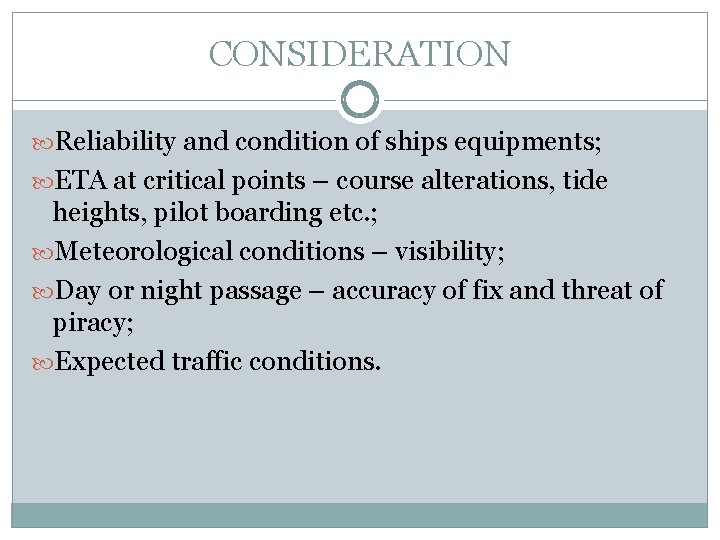 CONSIDERATION

Reliability and condition of ships equipments;

ETA at critical points – course alterations, tide heights, pilot boarding etc.;

Meteorological conditions – visibility;

Day or night passage – accuracy of fix and threat of piracy;

Expected traffic conditions.